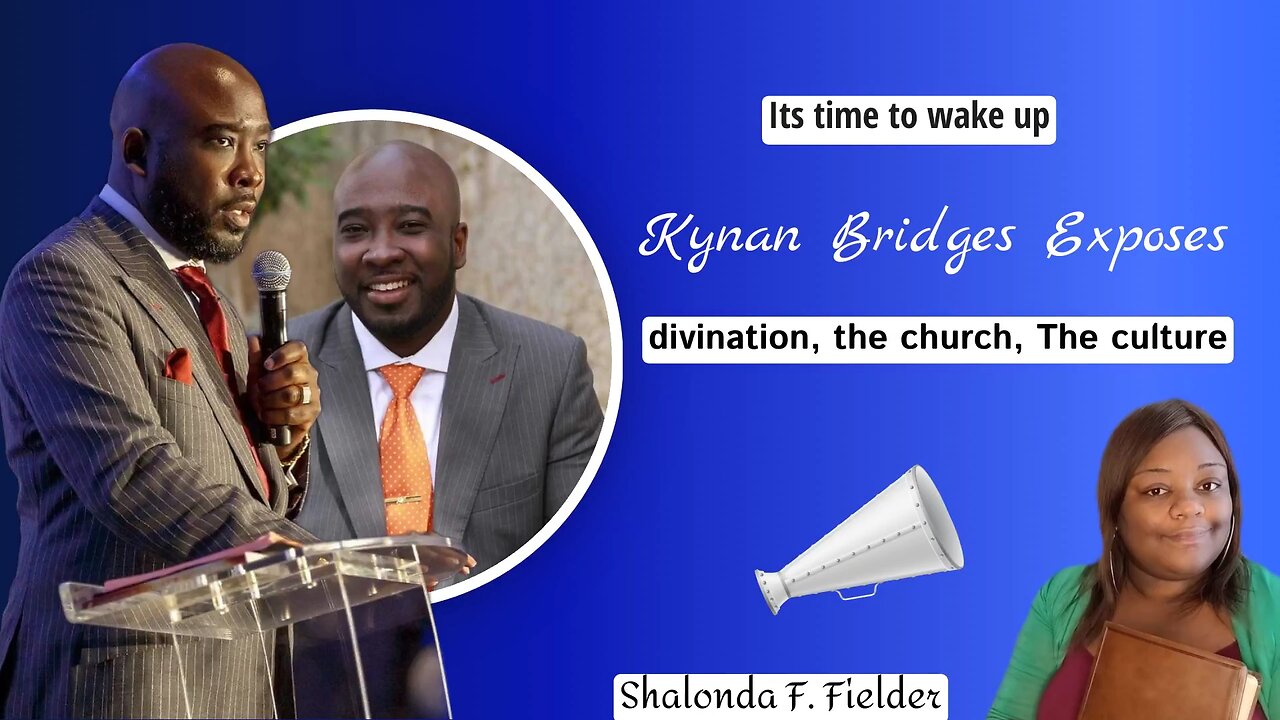 Its time to wake up

Kynan Bridges Exposes

divination, the church, The culture

Shalonda F. Fielder